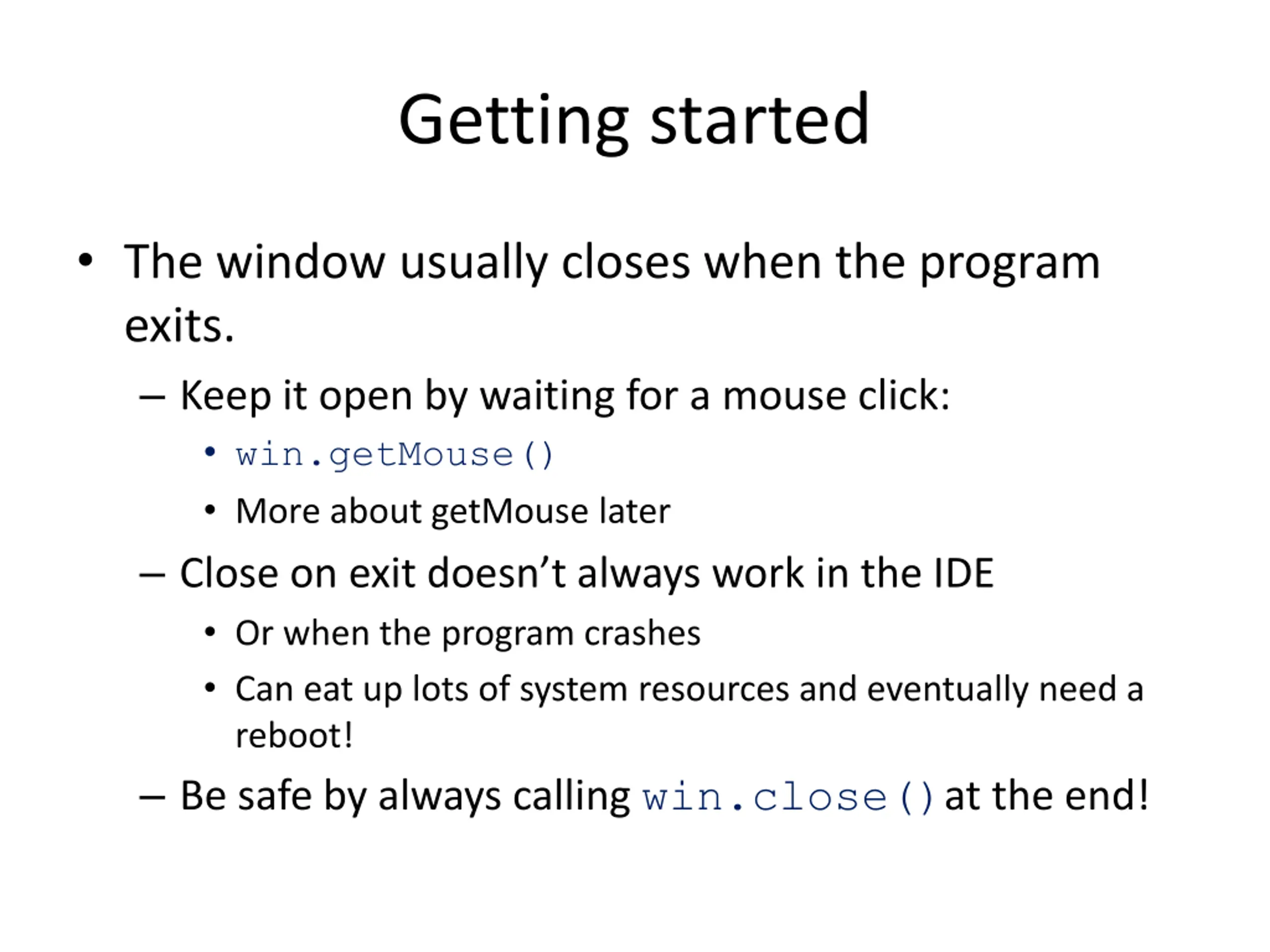 Getting started

• The window usually closes when the program exits.

– Keep it open by waiting for a mouse click:

• win.getMouse()

• More about getMouse later

– Close on exit doesn’t always work in the IDE

• Or when the program crashes

• Can eat up lots of system resources and eventually need a reboot!

– Be safe by always calling win.close() at the end!